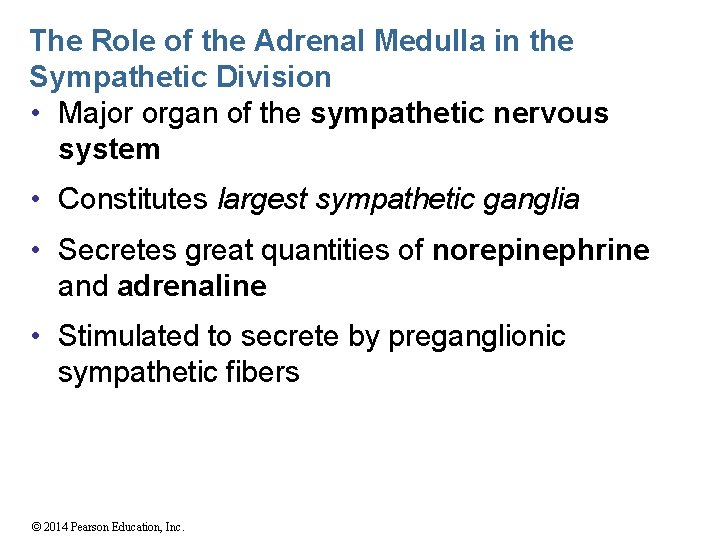 The Role of the Adrenal Medulla in the Sympathetic Division

• Major organ of the sympathetic nervous system

• Constitutes largest sympathetic ganglia

• Secretes great quantities of norepinephrine and adrenaline

• Stimulated to secrete by preganglionic sympathetic fibers

© 2014 Pearson Education, Inc.